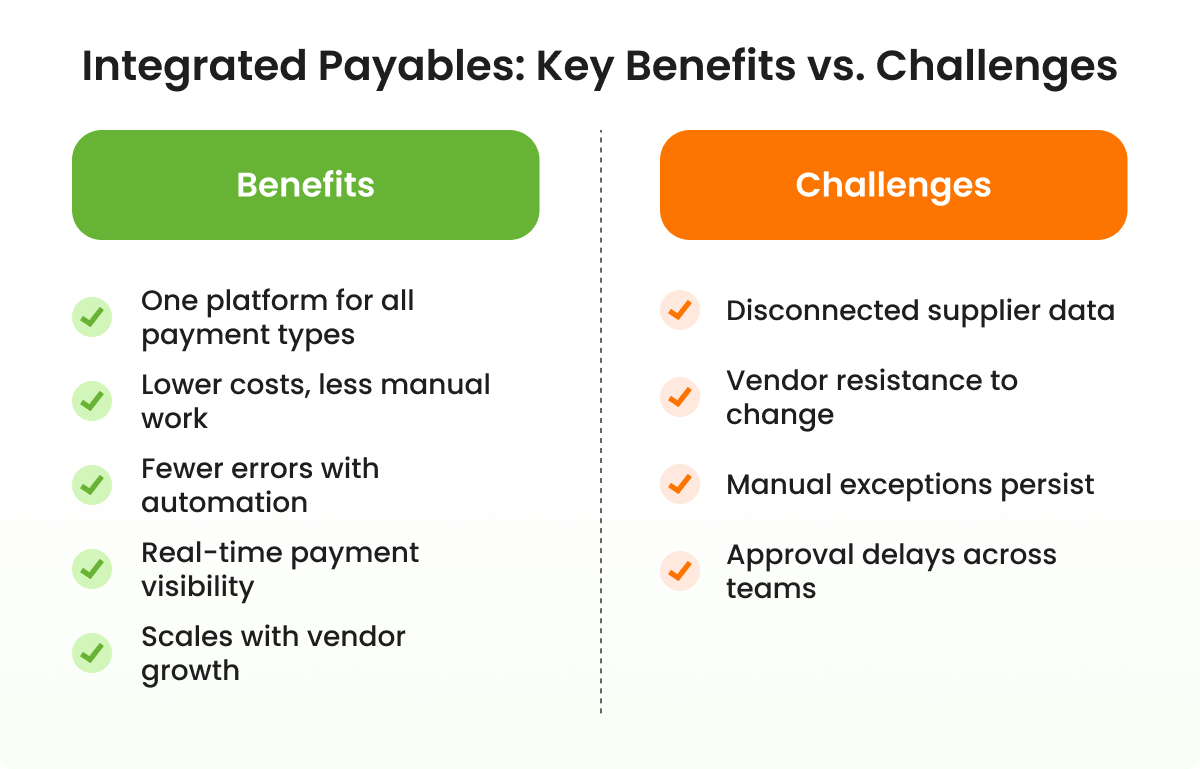 Integrated Payables: Key Benefits vs. Challenges

Benefits

One platform for all payment types

Lower costs, less manual work

Fewer errors with automation

Real-time payment visibility

Scales with vendor growth

Challenges

Disconnected supplier data

Vendor resistance to change

Manual exceptions persist

Approval delays across teams